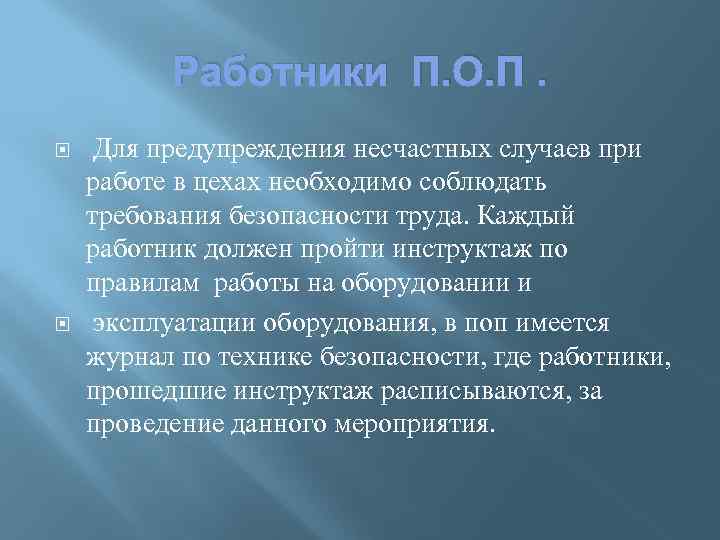 Работники П.О.П .

Для предупреждения несчастных случаев при работе в цехах необходимо соблюдать требования безопасности труда. Каждый работник должен пройти инструктаж по правилам работы на оборудовании и

эксплуатации оборудования, в поп имеется журнал по технике безопасности, где работники, прошедшие инструктаж расписываются, за проведение данного мероприятия.